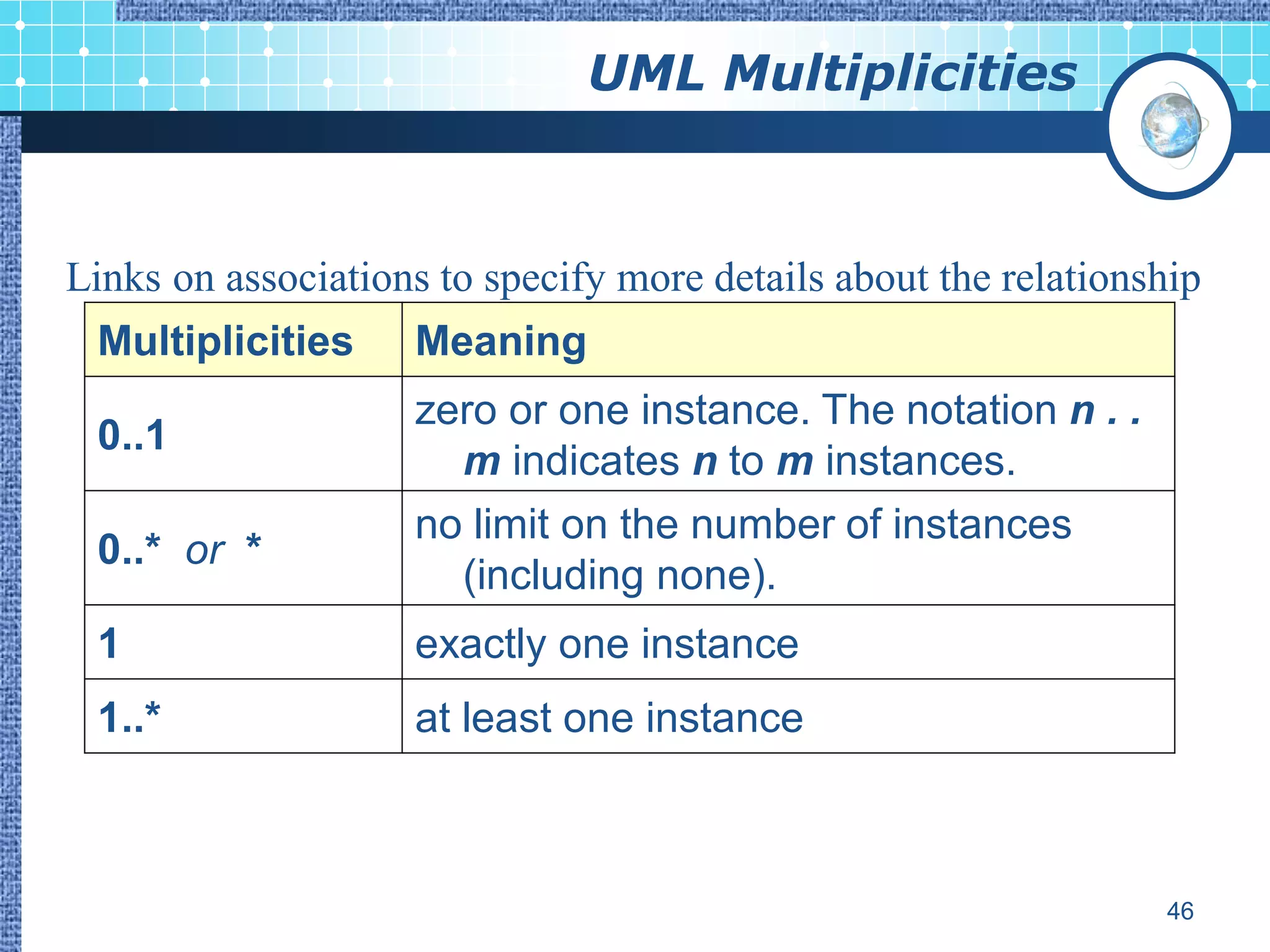 UML Multiplicities

Links on associations to specify more details about the relationship

| Multiplicities | Meaning |
|---|---|
| 0..1 | zero or one instance. The notation n . . m indicates n to m instances. |
| 0..* or * | no limit on the number of instances (including none). |
| 1 | exactly one instance |
| 1..* | at least one instance |

46